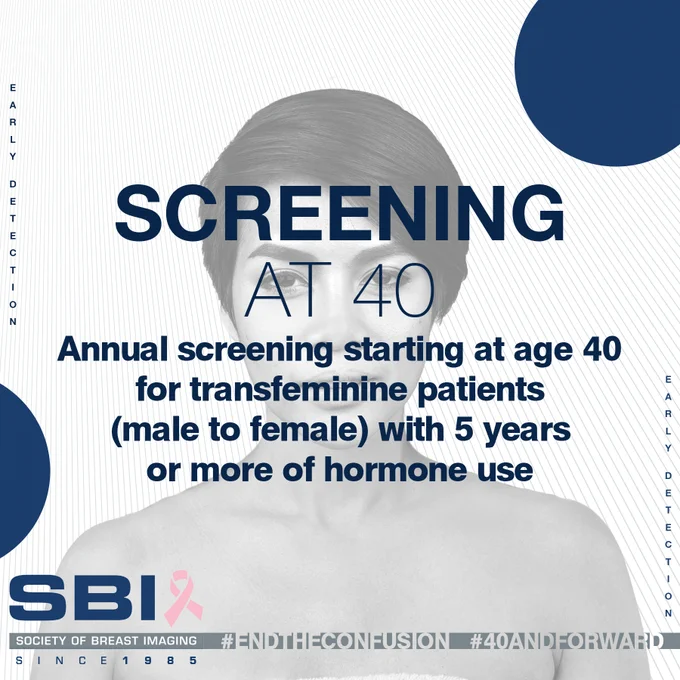 EARLY DETECTION

SCREENING

AT 40

Annual screening starting at age 40 for transfeminine patients (male to female) with 5 years or more of hormone use

EARLY DETECTION

SBI

SOCIETY OF BREAST IMAGING

SINCE 1985

#ENDTHECONFUSION #40ANDFORWARD